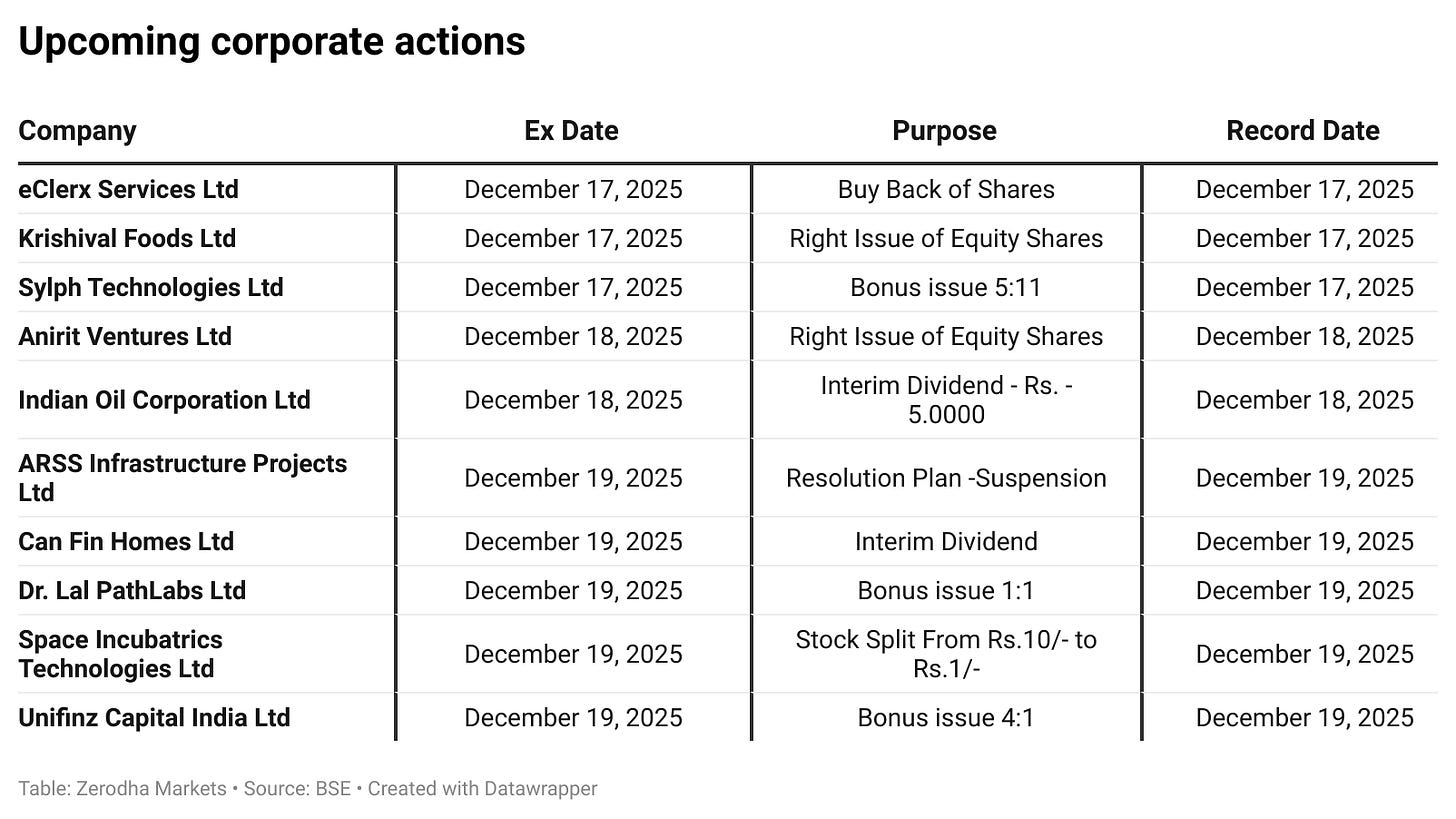 Upcoming corporate actions

| Company | Ex Date | Purpose | Record Date |
|---|---|---|---|
| eClerx Services Ltd | December 17, 2025 | Buy Back of Shares | December 17, 2025 |
| Krishival Foods Ltd | December 17, 2025 | Right Issue of Equity Shares | December 17, 2025 |
| Sylph Technologies Ltd | December 17, 2025 | Bonus issue 5:11 | December 17, 2025 |
| Anirit Ventures Ltd | December 18, 2025 | Right Issue of Equity Shares | December 18, 2025 |
| Indian Oil Corporation Ltd | December 18, 2025 | Interim Dividend - Rs. - 5.0000 | December 18, 2025 |
| ARSS Infrastructure Projects Ltd | December 19, 2025 | Resolution Plan -Suspension | December 19, 2025 |
| Can Fin Homes Ltd | December 19, 2025 | Interim Dividend | December 19, 2025 |
| Dr. Lal PathLabs Ltd | December 19, 2025 | Bonus issue 1:1 | December 19, 2025 |
| Space Incubatrics Technologies Ltd | December 19, 2025 | Stock Split From Rs.10/- to Rs.1/- | December 19, 2025 |
| Unifinz Capital India Ltd | December 19, 2025 | Bonus issue 4:1 | December 19, 2025 |

Table: Zerodha Markets • Source: BSE • Created with Datawrapper